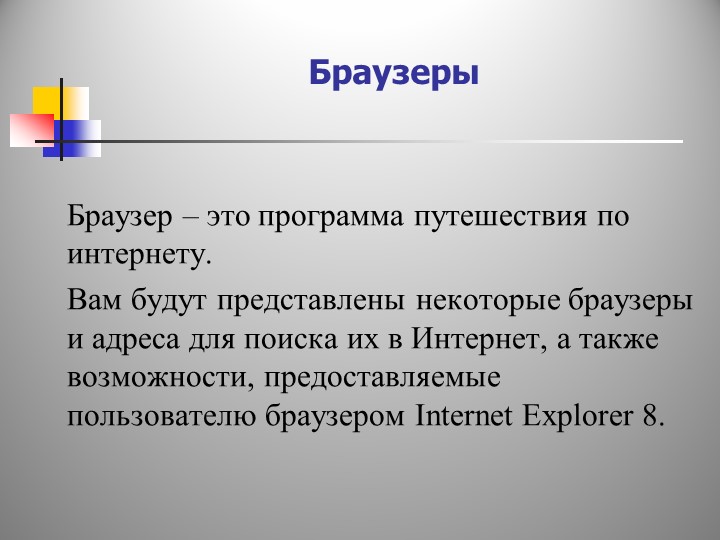 Браузеры

Браузер – это программа путешествия по интернету.

Вам будут представлены некоторые браузеры и адреса для поиска их в Интернет, а также возможности, предоставляемые пользователю браузером Internet Explorer 8.